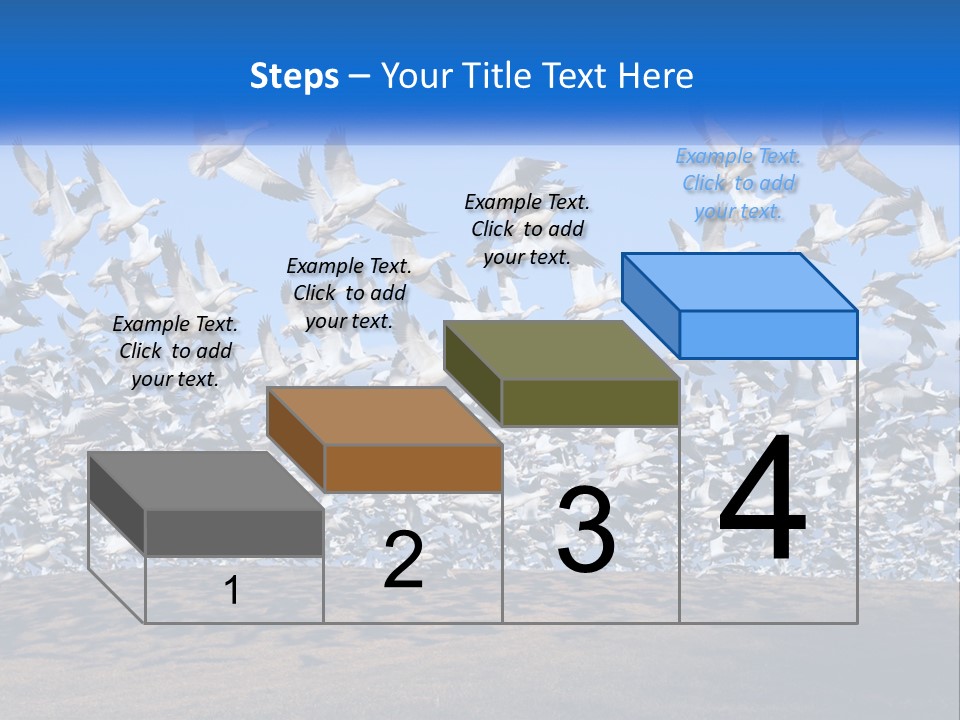 Steps – Your Title Text Here

Example Text. Click to add your text.

Example Text. Click to add your text.

Example Text. Click to add your text.

Example Text. Click to add your text.

1

2

3

4